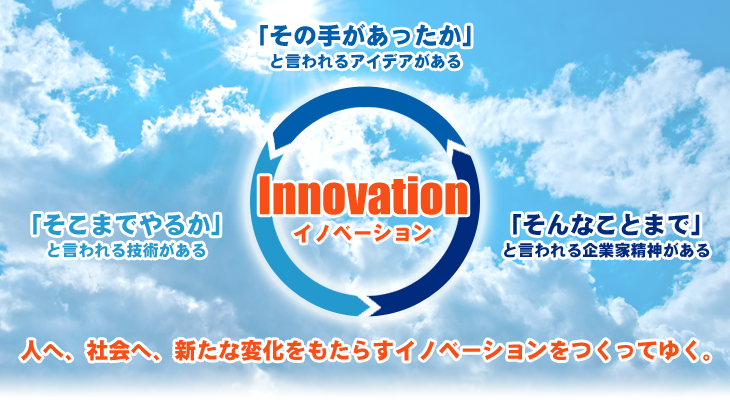 「その手があったか」
と言われるアイデアがある

Innovation
イノベーション

「そこまでやるか」
と言われる技術がある

「そんなことまで」
と言われる企業家精神がある

人へ、社会へ、新たな変化をもたらすイノベーションをつくってゆく。